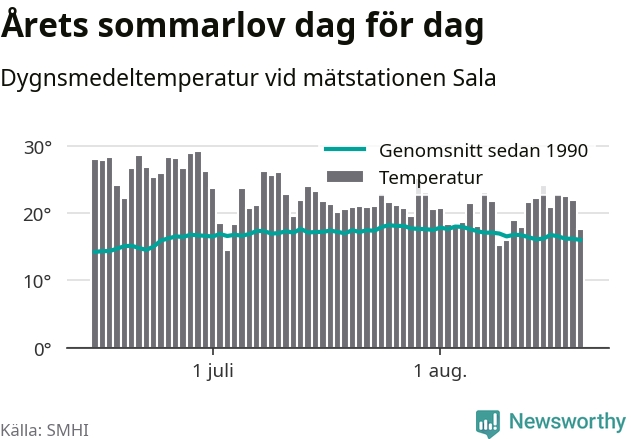 Årets sommarlov dag för dag

Dygnsmedeltemperatur vid mätstationen Sala

30°
20°
10°
0°

Genomsnitt sedan 1990
Temperatur

1 juli
1 aug.

Källa: SMHI

Newsworthy